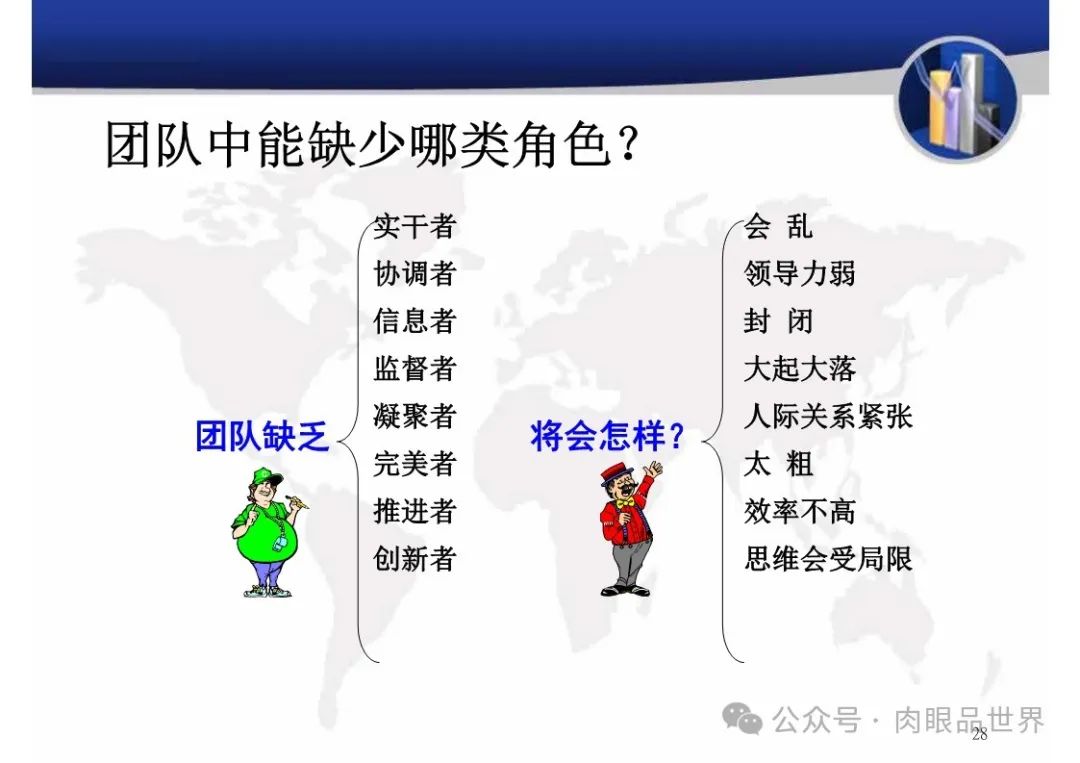 团队中能缺少哪类角色？

团队缺乏

实干者
协调者
信息者
监督者
凝聚者
完美者
推进者
创新者

将会怎样？

会 乱
领导力弱
封 闭
大起大落
人际关系紧张
太 粗
效率不高
思维会受局限

公众号 · 肉眼品世界

28